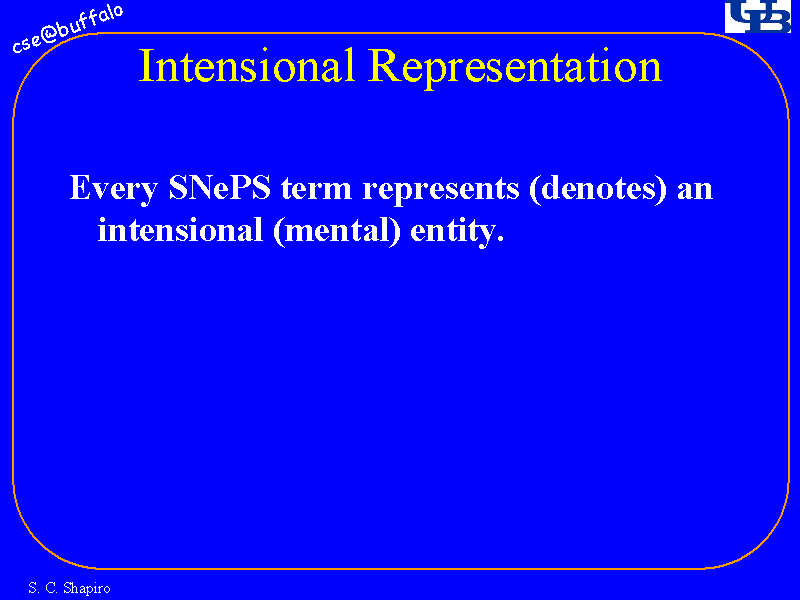 cse@buffalo

UB

Intensional Representation

Every SNePS term represents (denotes) an intensional (mental) entity.

S. C. Shapiro